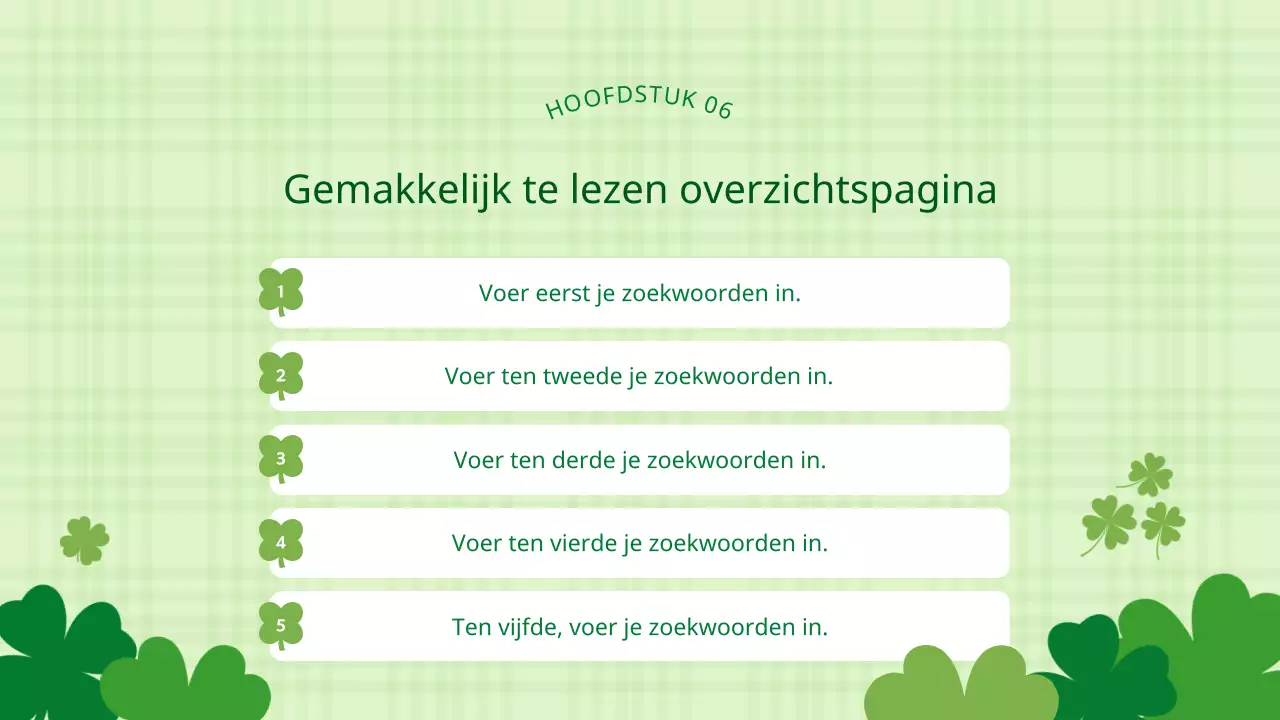 HOOFDSTUK 06

Gemakkelijk te lezen overzichtspagina

1 Voer eerst je zoekwoorden in.

2 Voer ten tweede je zoekwoorden in.

3 Voer ten derde je zoekwoorden in.

4 Voer ten vierde je zoekwoorden in.

5 Ten vijfde, voer je zoekwoorden in.